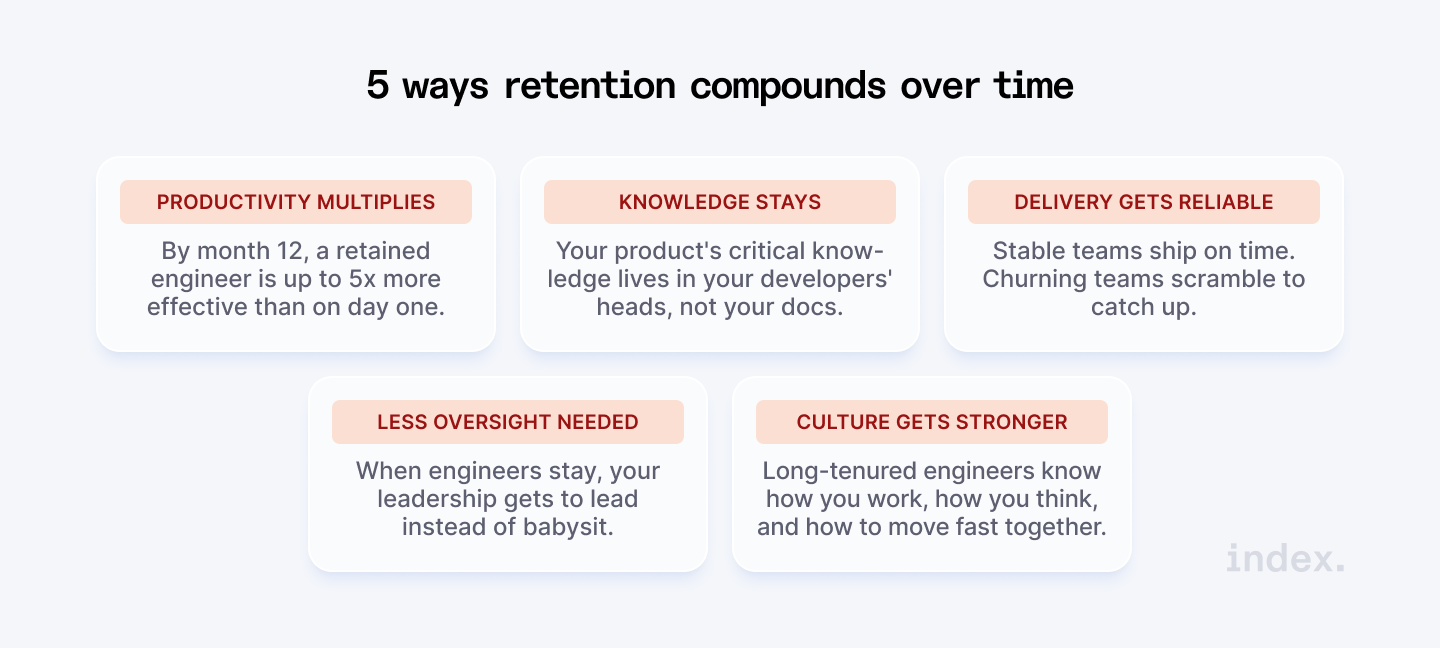 5 ways retention compounds over time

PRODUCTIVITY MULTIPLIES

By month 12, a retained engineer is up to 5x more effective than on day one.

KNOWLEDGE STAYS

Your product's critical knowledge lives in your developers' heads, not your docs.

DELIVERY GETS RELIABLE

Stable teams ship on time. Churning teams scramble to catch up.

LESS OVERSIGHT NEEDED

When engineers stay, your leadership gets to lead instead of babysit.

CULTURE GETS STRONGER

Long-tenured engineers know how you work, how you think, and how to move fast together.

index.